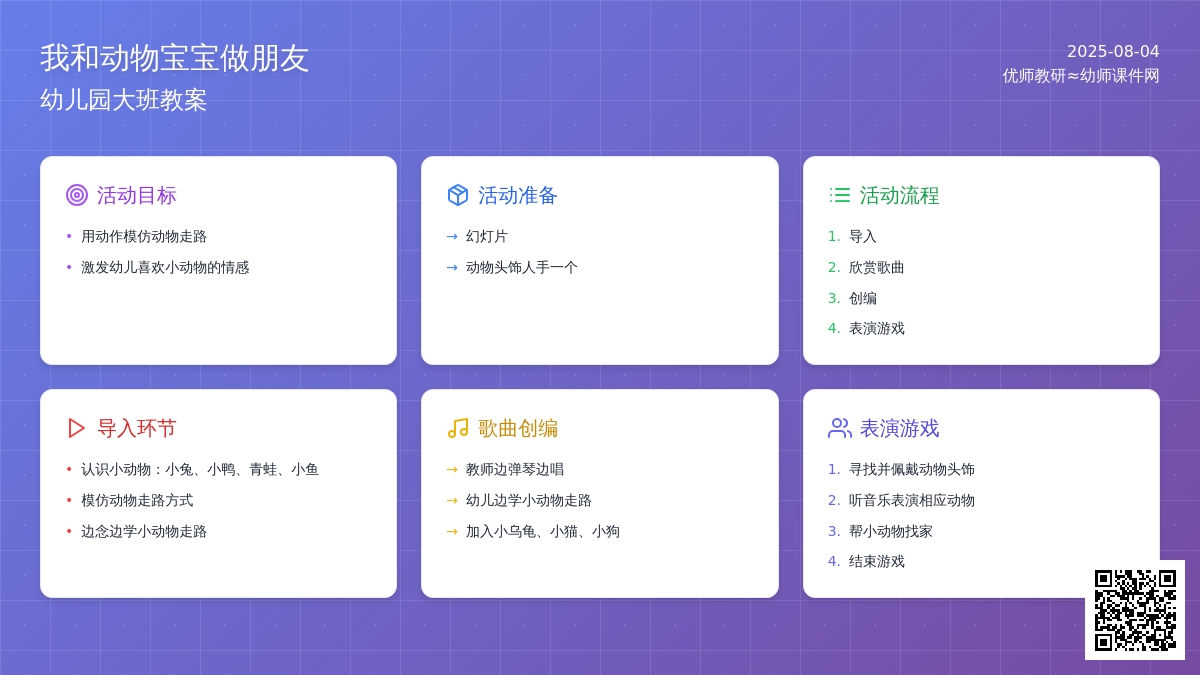 我和动物宝宝做朋友
幼儿园大班教案

2025-08-04
优师教研≈幼师课件网

活动目标
• 用动作模仿动物走路
• 激发幼儿喜欢小动物的情感

活动准备
→ 幻灯片
→ 动物头饰人手一个

活动流程
1. 导入
2. 欣赏歌曲
3. 创编
4. 表演游戏

导入环节
• 认识小动物：小兔、小鸭、青蛙、小鱼
• 模仿动物走路方式
• 边念边学小动物走路

歌曲创编
→ 教师边弹琴边唱
→ 幼儿边学小动物走路
→ 加入小乌龟、小猫、小狗

表演游戏
1. 寻找并佩戴动物头饰
2. 听音乐表演相应动物
3. 帮小动物找家
4. 结束游戏